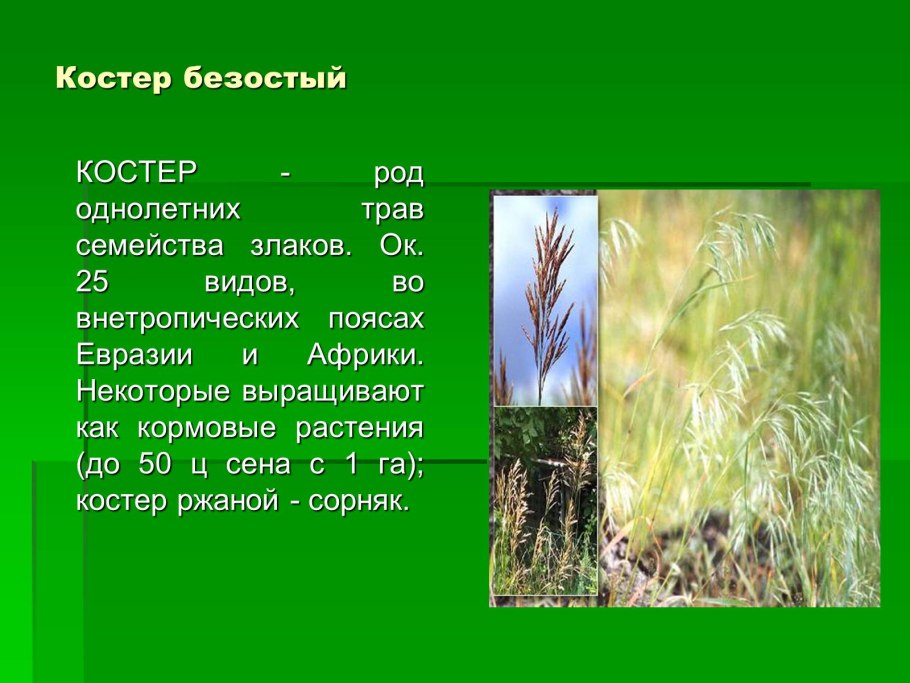 Костер безостый

КОСТЕР - род однолетних трав семейства злаков. Ок. 25 видов, во внетропических поясах Евразии и Африки. Некоторые выращивают как кормовые растения (до 50 ц сена с 1 га); костер ржаной - сорняк.